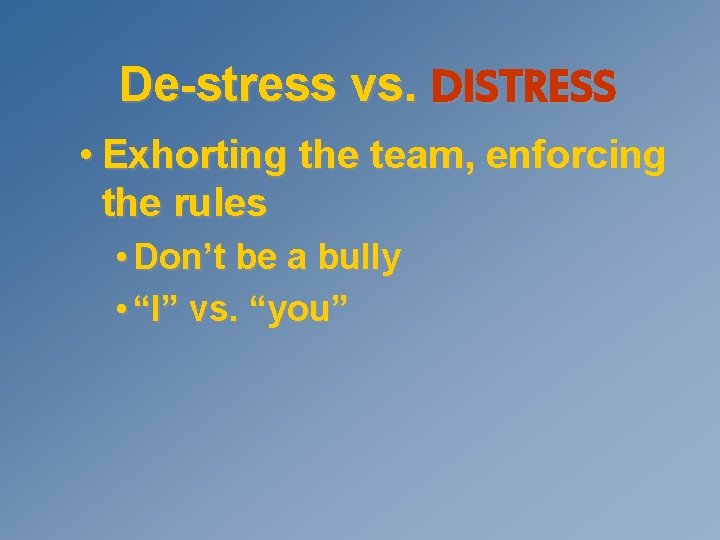 De-stress vs. DISTRESS

• Exhorting the team, enforcing the rules

• Don’t be a bully

• “I” vs. “you”